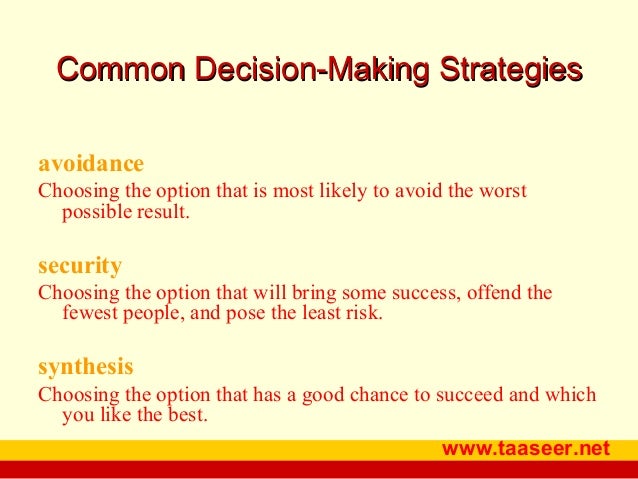 Common Decision-Making Strategies

avoidance
Choosing the option that is most likely to avoid the worst possible result.

security
Choosing the option that will bring some success, offend the fewest people, and pose the least risk.

synthesis
Choosing the option that has a good chance to succeed and which you like the best.

www.taaseer.net